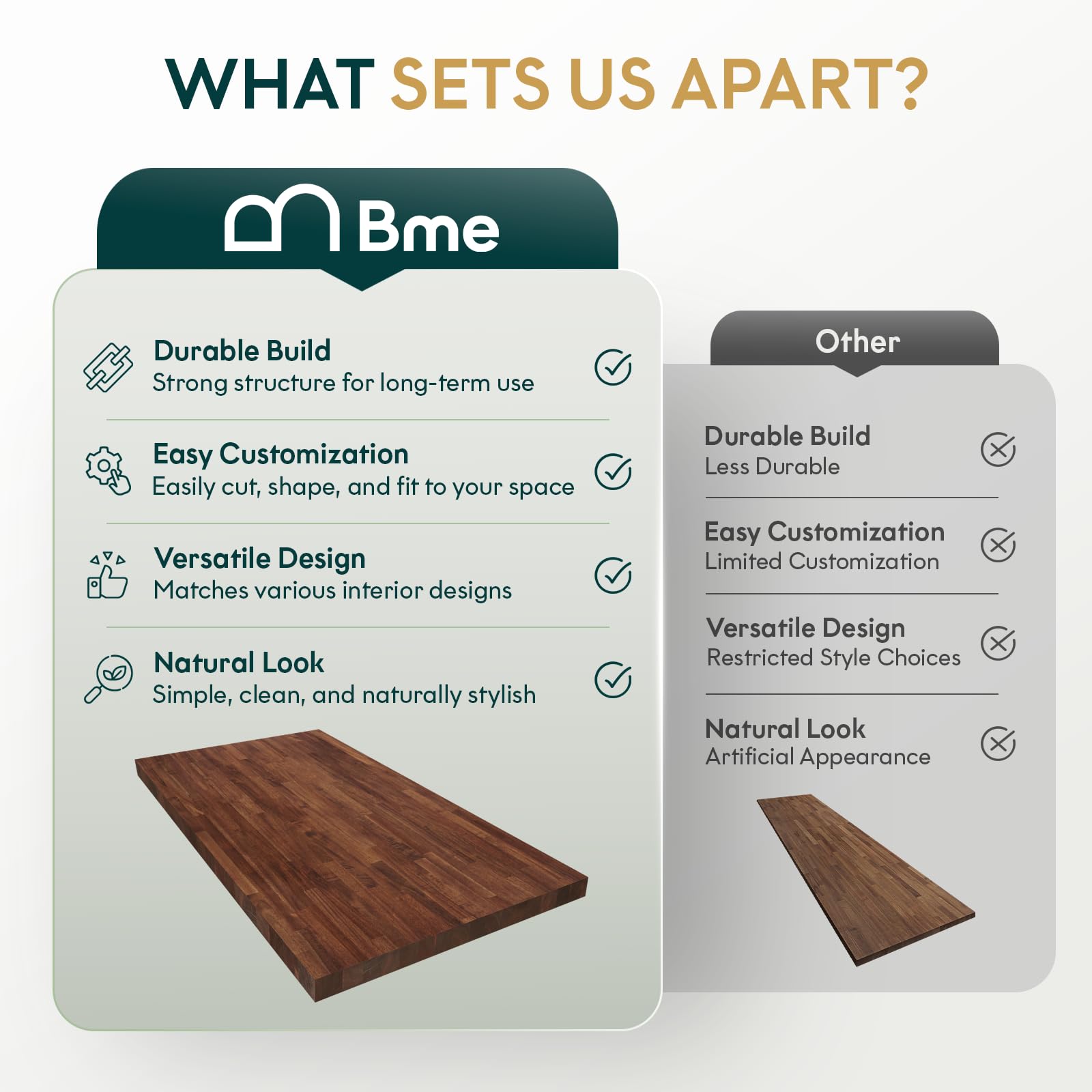 WHAT SETS US APART?

Bme

Durable Build
Strong structure for long-term use

Easy Customization
Easily cut, shape, and fit to your space

Versatile Design
Matches various interior designs

Natural Look
Simple, clean, and naturally stylish

Other

Durable Build
Less Durable

Easy Customization
Limited Customization

Versatile Design
Restricted Style Choices

Natural Look
Artificial Appearance